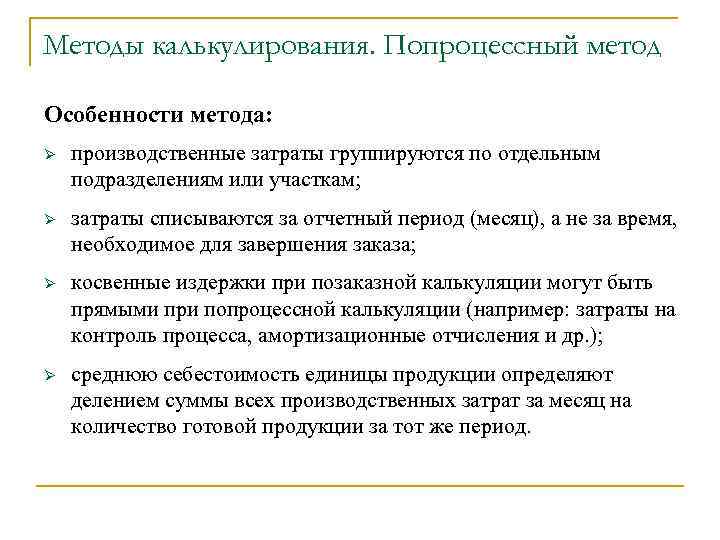 Методы калькулирования. Попроцессный метод

Особенности метода:

➢ производственные затраты группируются по отдельным подразделениям или участкам;

➢ затраты списываются за отчетный период (месяц), а не за время, необходимое для завершения заказа;

➢ косвенные издержки при позаказной калькуляции могут быть прямыми при попроцессной калькуляции (например: затраты на контроль процесса, амортизационные отчисления и др.);

➢ среднюю себестоимость единицы продукции определяют делением суммы всех производственных затрат за месяц на количество готовой продукции за тот же период.